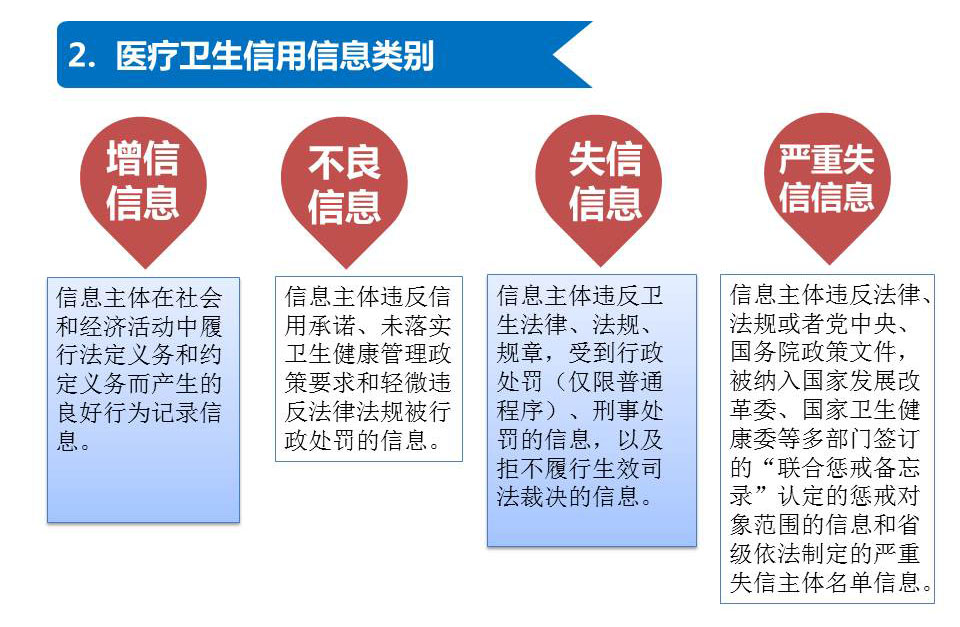 2. 医疗卫生信用信息类别

增信信息

信息主体在社会和经济活动中履行法定义务和约定义务而产生的良好行为记录信息。

不良信息

信息主体违反信用承诺、未落实卫生健康管理政策要求和轻微违反法律法规被行政处罚的信息。

失信信息

信息主体违反卫生法律、法规、规章，受到行政处罚（仅限普通程序）、刑事处罚的信息，以及拒不履行生效司法裁决的信息。

严重失信信息

信息主体违反法律、法规或者党中央、国务院政策文件，被纳入国家发展改革委、国家卫生健康委等多部门签订的“联合惩戒备忘录”认定的惩戒对象范围的信息和省级依法制定的严重失信主体名单信息。